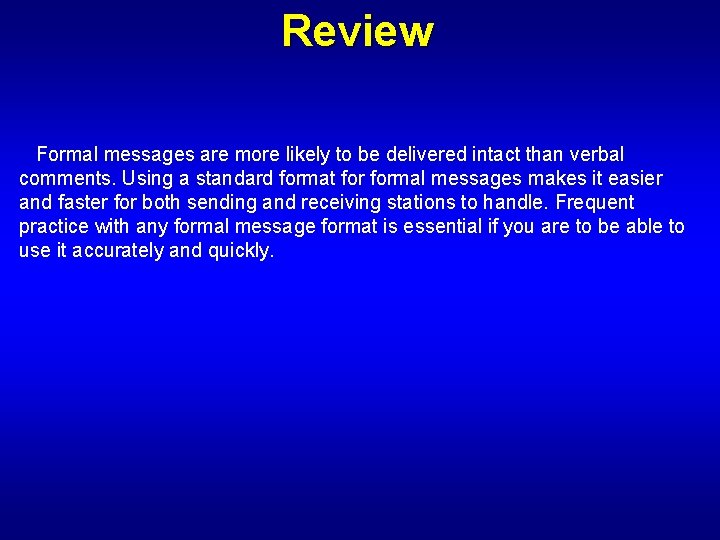 Review

Formal messages are more likely to be delivered intact than verbal comments. Using a standard format for formal messages makes it easier and faster for both sending and receiving stations to handle. Frequent practice with any formal message format is essential if you are to be able to use it accurately and quickly.